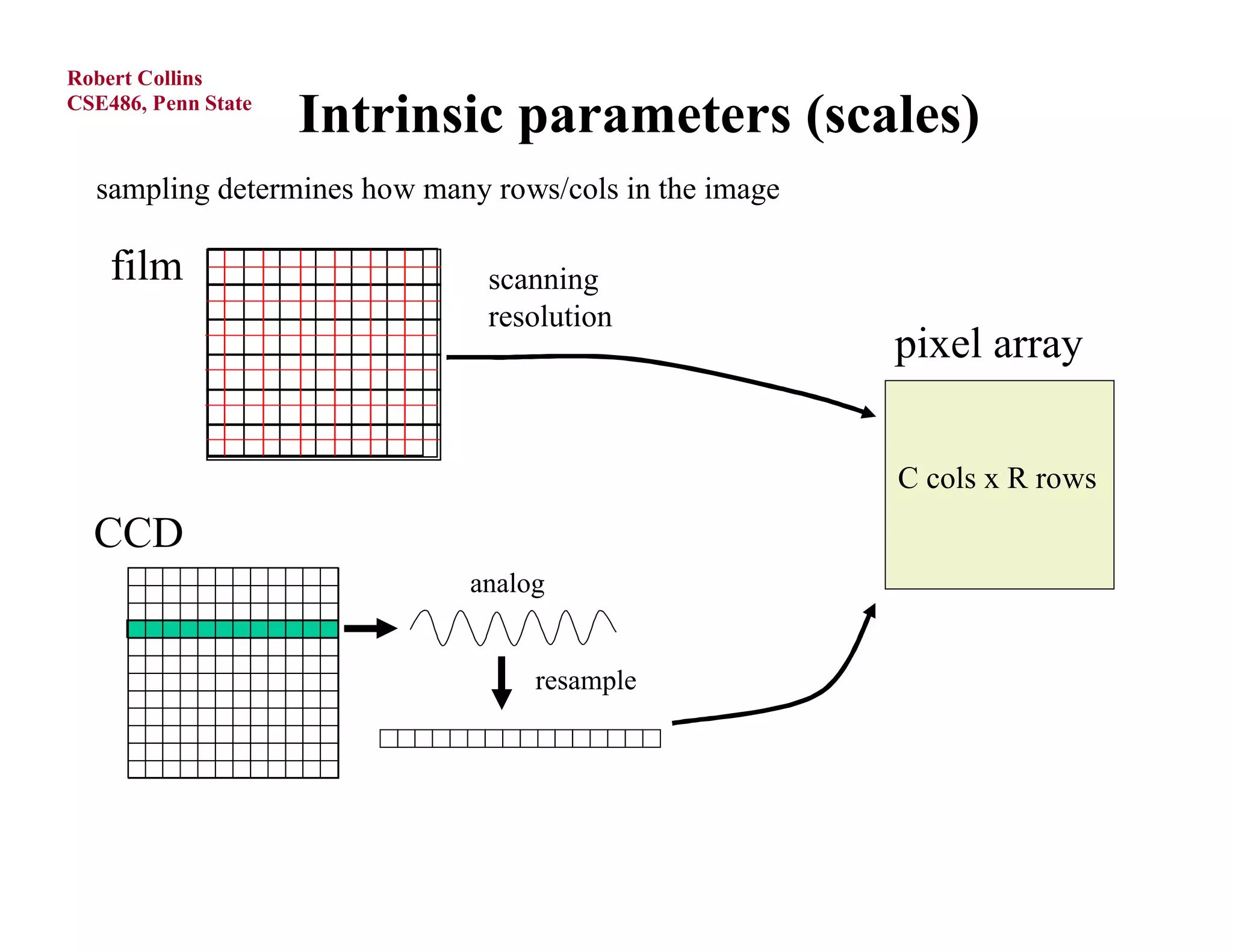 Robert Collins
CSE486, Penn State

Intrinsic parameters (scales)

sampling determines how many rows/cols in the image

film

scanning resolution

pixel array

C cols x R rows

CCD

analog

resample